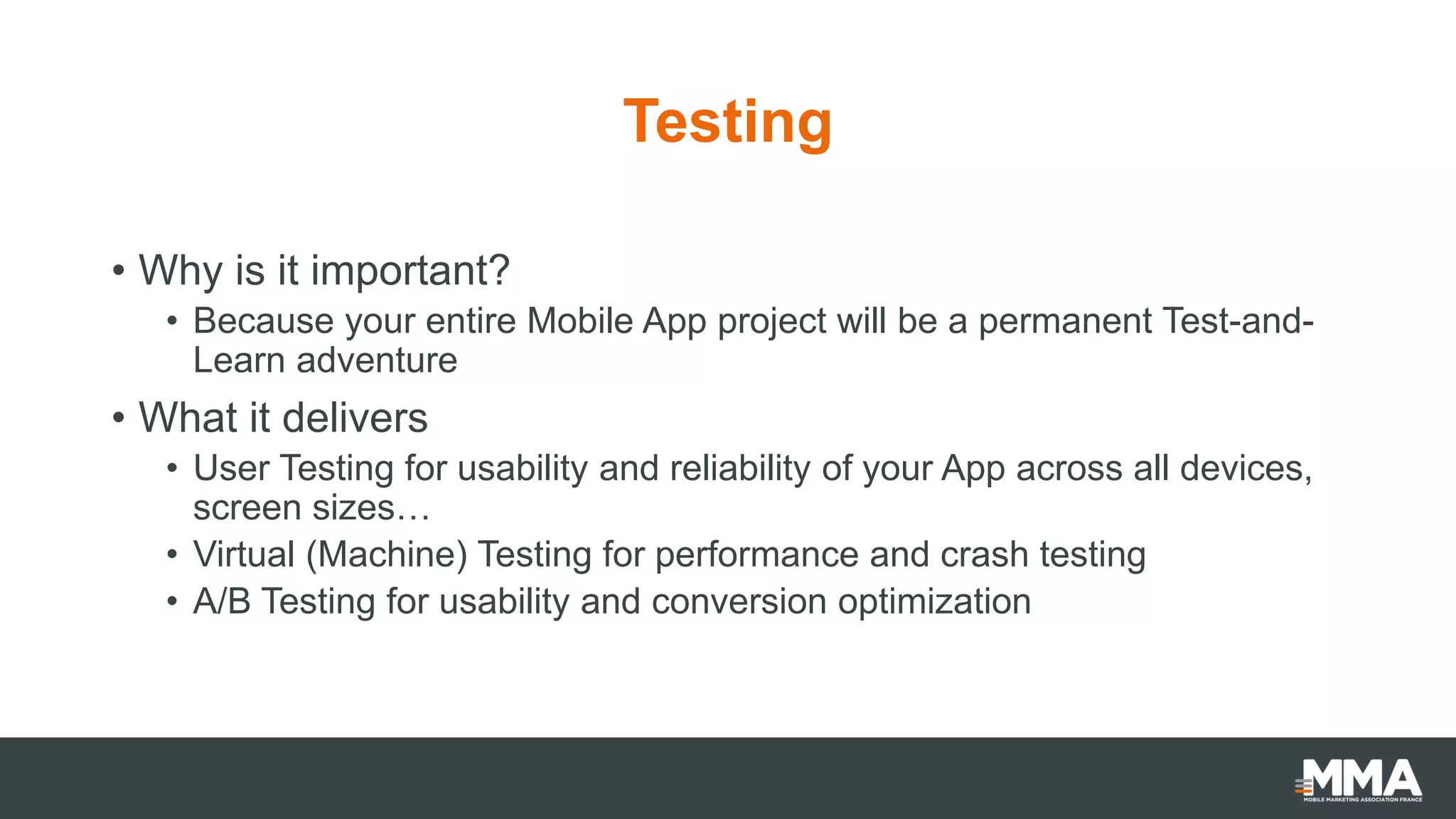 Testing

• Why is it important?
  • Because your entire Mobile App project will be a permanent Test-and-Learn adventure
• What it delivers
  • User Testing for usability and reliability of your App across all devices, screen sizes…
  • Virtual (Machine) Testing for performance and crash testing
  • A/B Testing for usability and conversion optimization

MMA
MOBILE MARKETING ASSOCIATION FRANCE